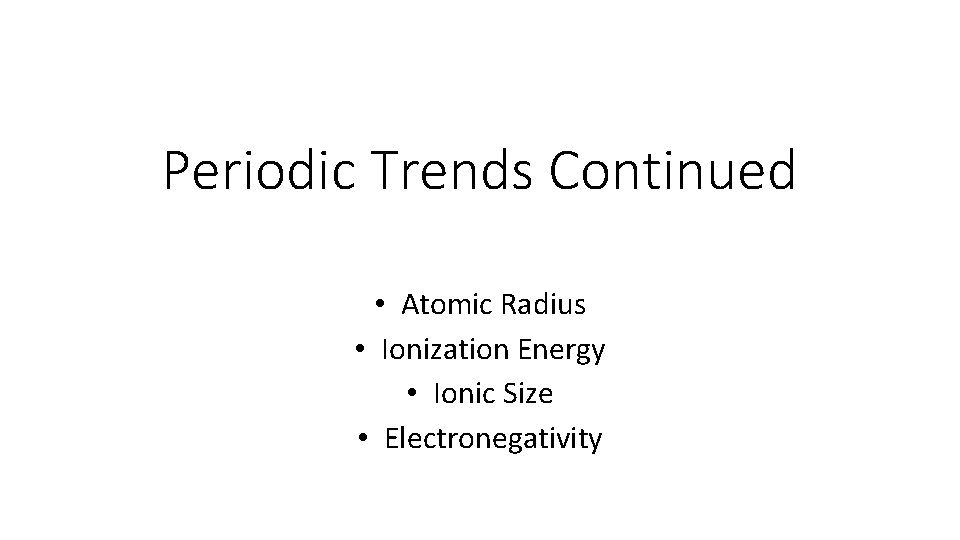 Periodic Trends Continued

• Atomic Radius
• Ionization Energy
• Ionic Size
• Electronegativity